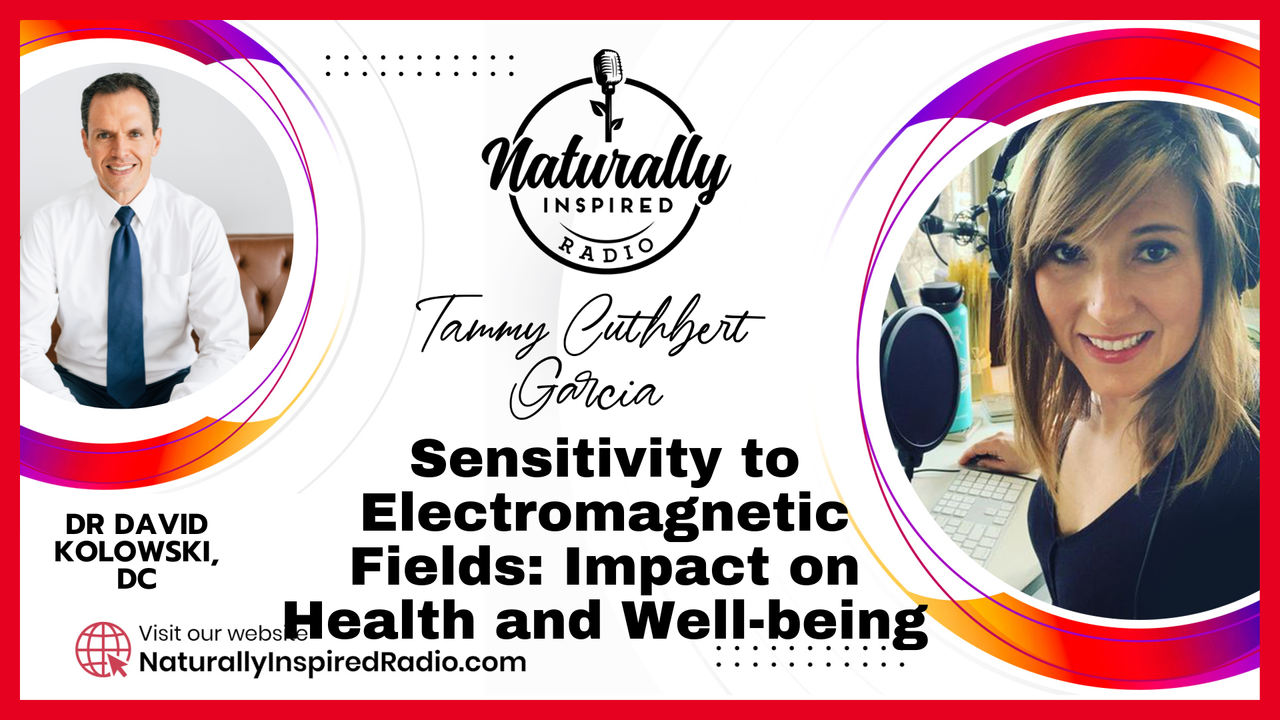 Naturally
INSPIRED
RADIO

Tammy Cuthbert Garcia

Sensitivity to Electromagnetic Fields: Impact on Health and Well-being

DR DAVID KOLOWSKI, DC

Visit our website
NaturallyInspiredRadio.com